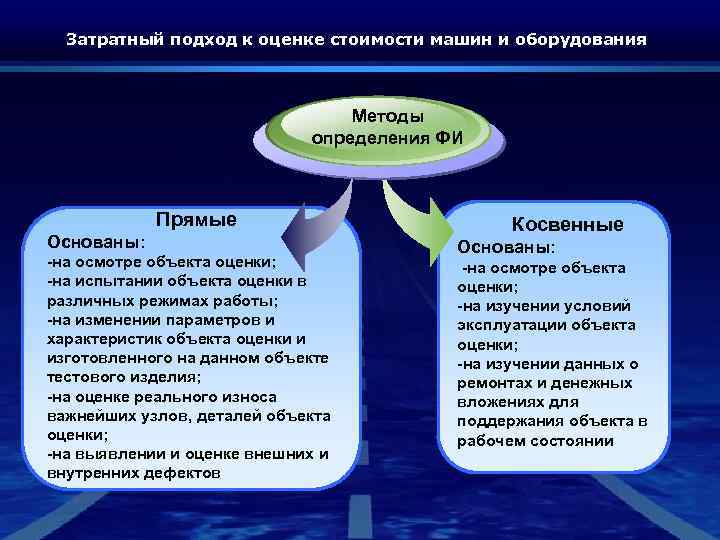 Затратный подход к оценке стоимости машин и оборудования

Методы определения ФИ

Прямые
Основаны:
-на осмотре объекта оценки;
-на испытании объекта оценки в различных режимах работы;
-на изменении параметров и характеристик объекта оценки и изготовленного на данном объекте тестового изделия;
-на оценке реального износа важнейших узлов, деталей объекта оценки;
-на выявлении и оценке внешних и внутренних дефектов

Косвенные
Основаны:
-на осмотре объекта оценки;
-на изучении условий эксплуатации объекта оценки;
-на изучении данных о ремонтах и денежных вложениях для поддержания объекта в рабочем состоянии